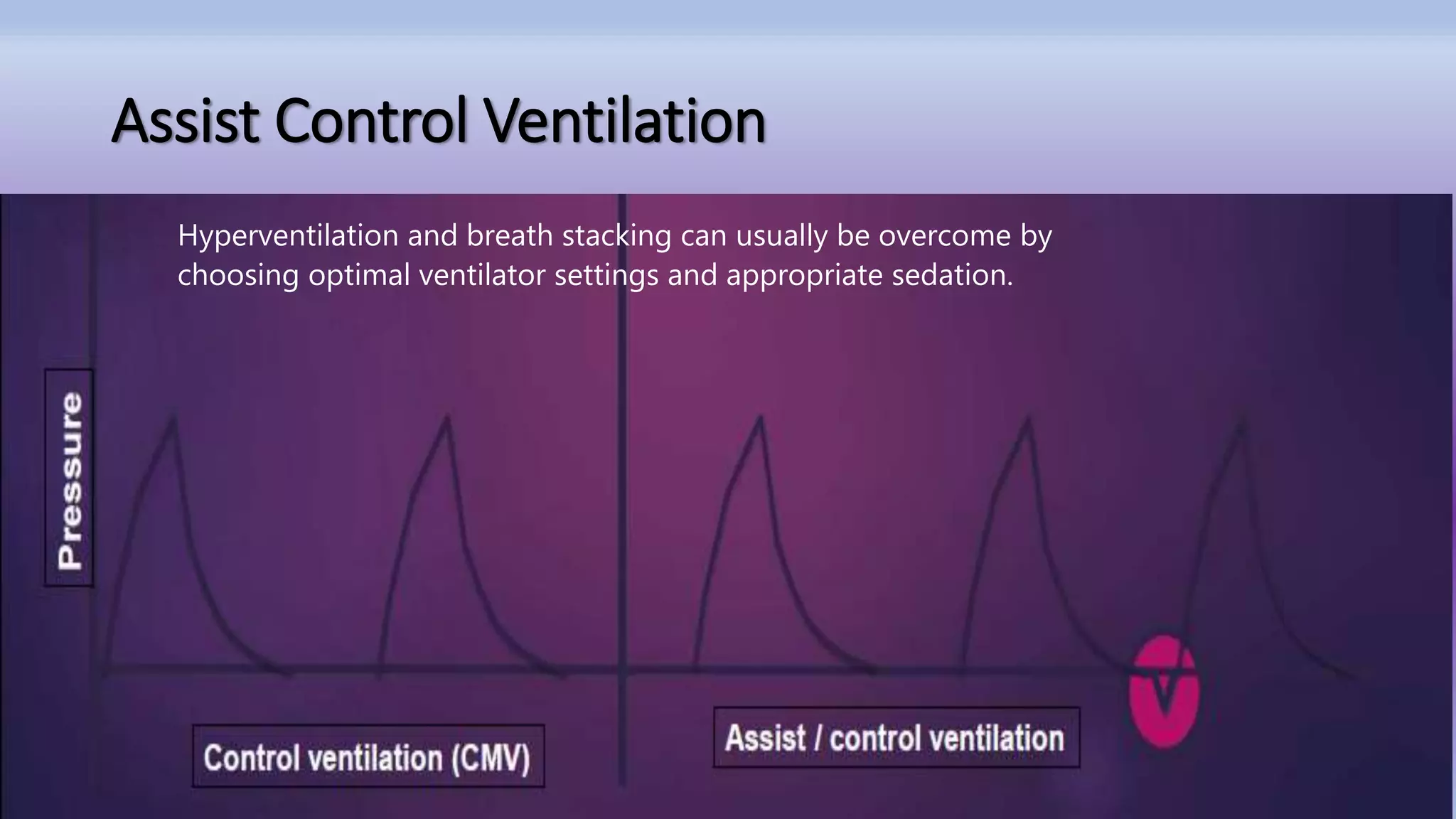 Assist Control Ventilation

Hyperventilation and breath stacking can usually be overcome by choosing optimal ventilator settings and appropriate sedation.

Pressure

Control ventilation (CMV)

Assist / control ventilation